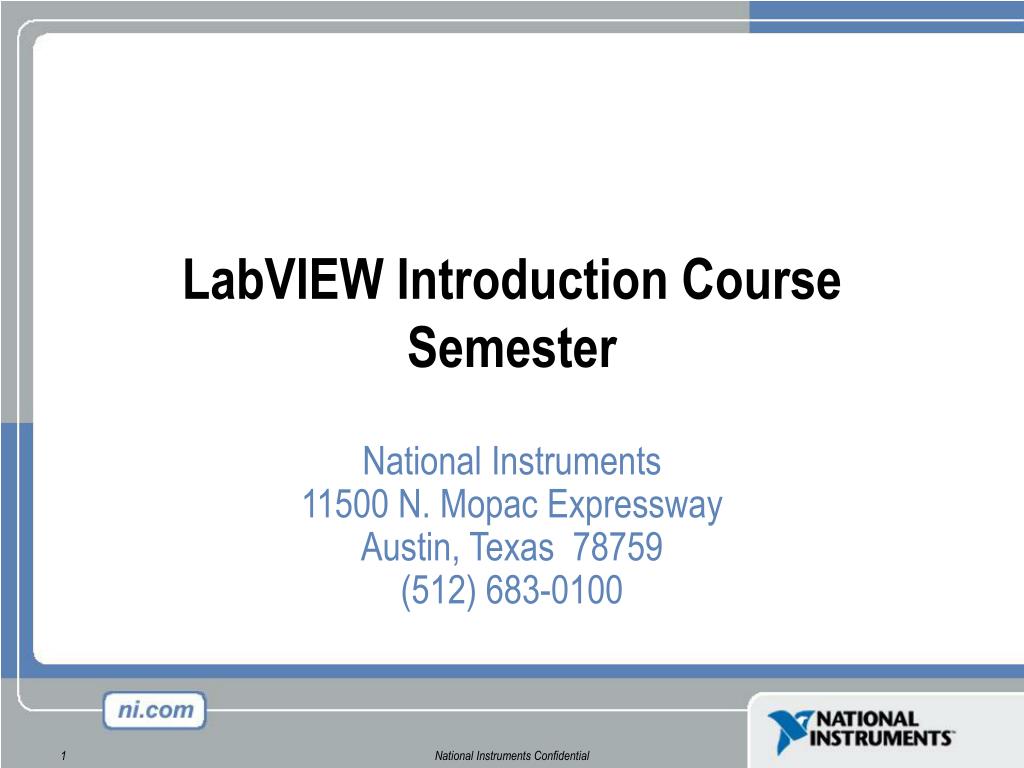 LabVIEW Introduction Course Semester

National Instruments
11500 N. Mopac Expressway
Austin, Texas 78759
(512) 683-0100

ni.com

NATIONAL INSTRUMENTS

1

National Instruments Confidential